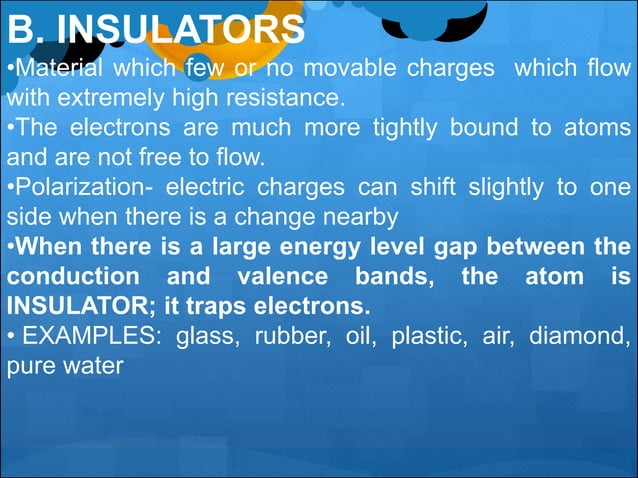 B. INSULATORS

•Material which few or no movable charges which flow with extremely high resistance.

•The electrons are much more tightly bound to atoms and are not free to flow.

•Polarization- electric charges can shift slightly to one side when there is a change nearby

•When there is a large energy level gap between the conduction and valence bands, the atom is INSULATOR; it traps electrons.

• EXAMPLES: glass, rubber, oil, plastic, air, diamond, pure water